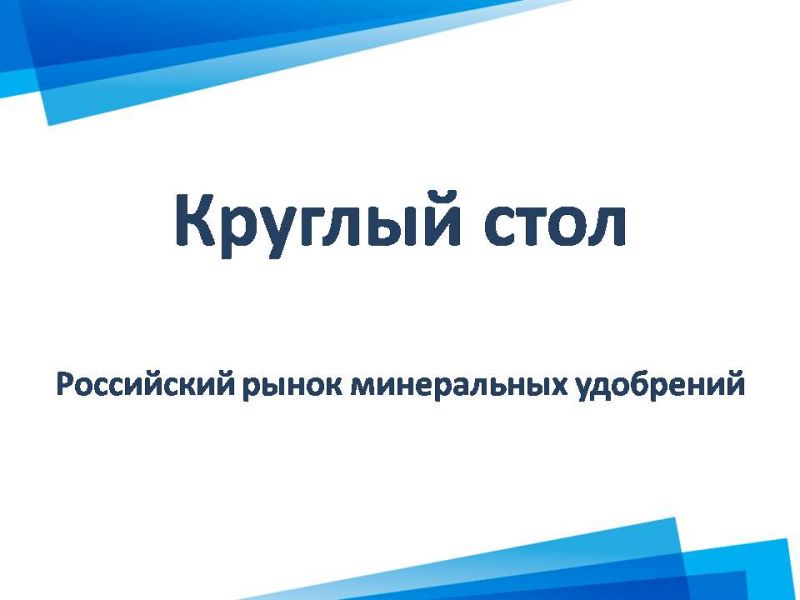 Круглый стол

Российский рынок минеральных удобрений